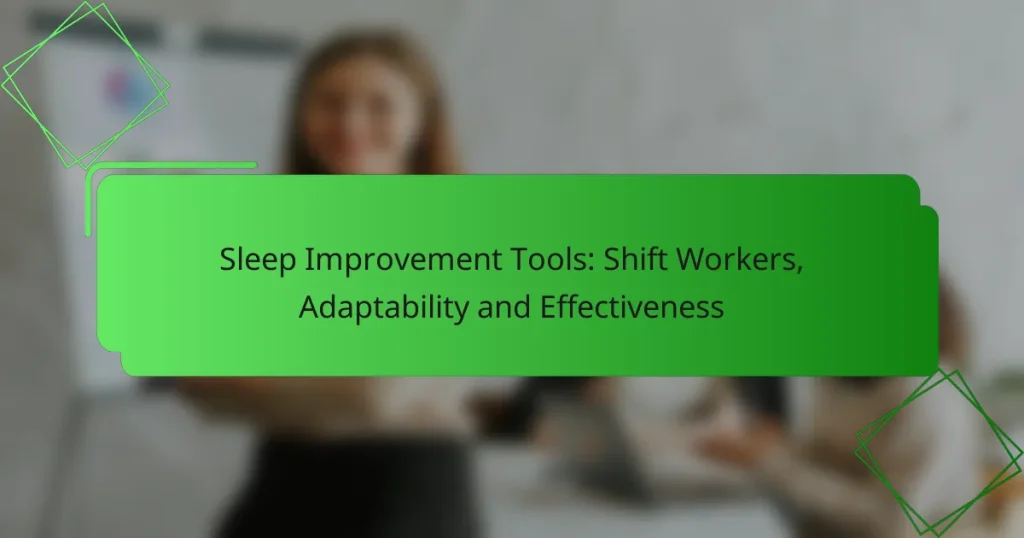 Sleep Improvement Tools: Shift Workers, Adaptability and Effectiveness